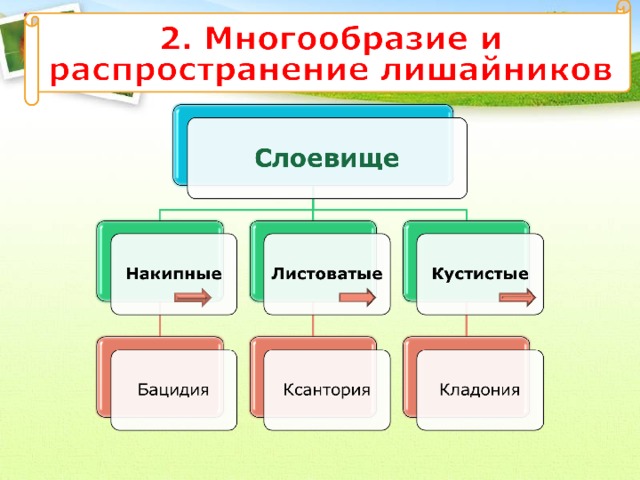 2. Многообразие и распространение лишайников

Слоевище

Накипные

Листоватые

Кустистые

Бацидия

Ксантория

Кладония